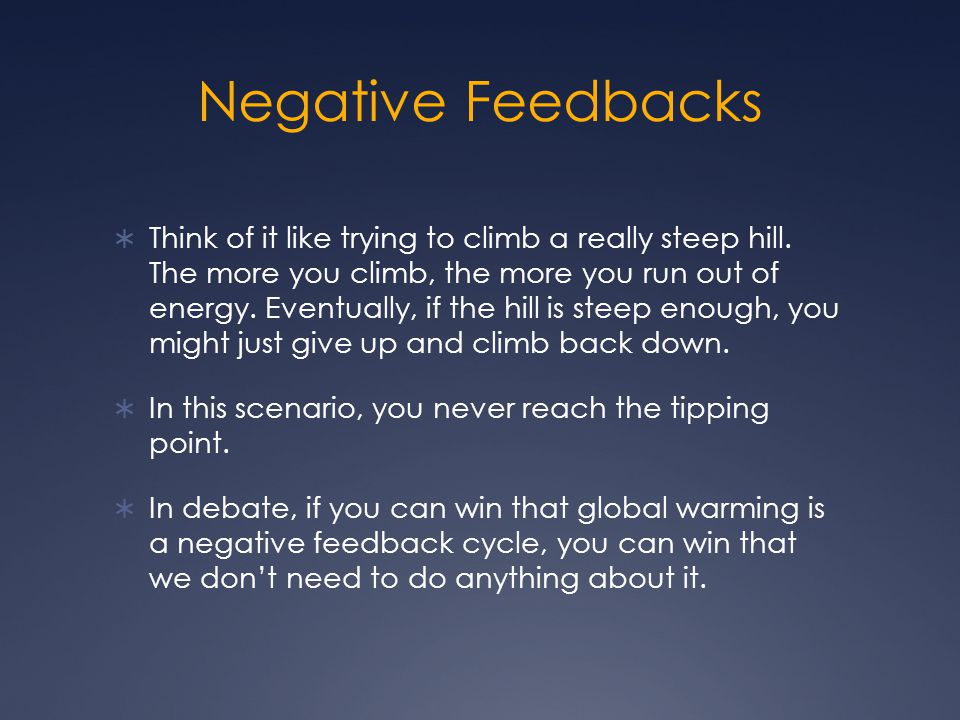 Negative Feedbacks

∗ Think of it like trying to climb a really steep hill. The more you climb, the more you run out of energy. Eventually, if the hill is steep enough, you might just give up and climb back down.

∗ In this scenario, you never reach the tipping point.

∗ In debate, if you can win that global warming is a negative feedback cycle, you can win that we don't need to do anything about it.